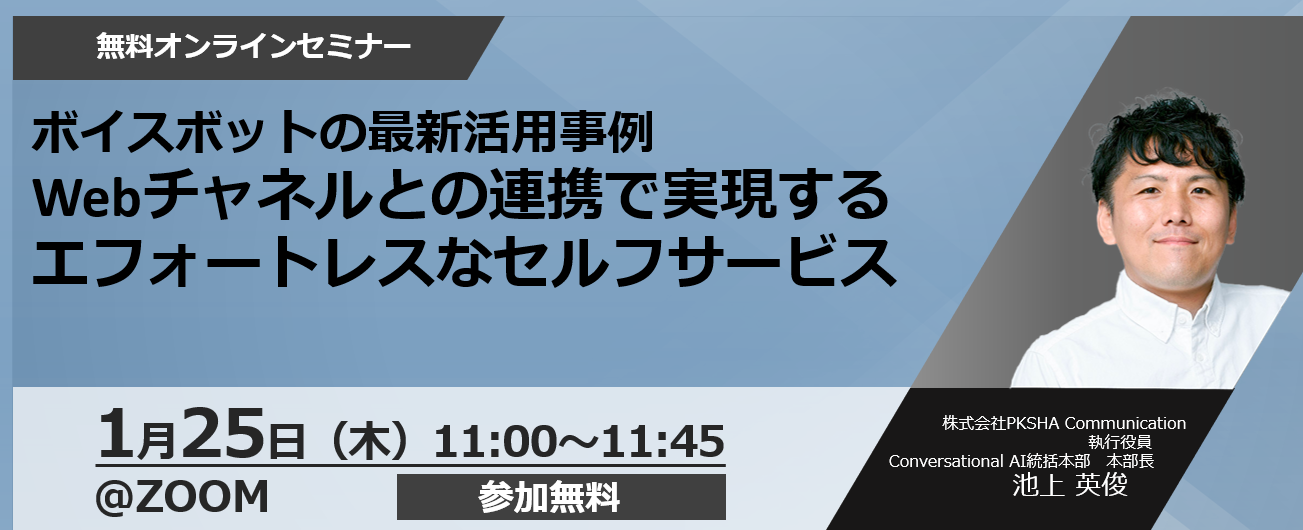 無料オンラインセミナー

ボイスボットの最新活用事例
Webチャネルとの連携で実現する
エフォートレスなセルフサービス

1月25日（木）11:00～11:45
@ZOOM
参加無料

株式会社PKSHA Communication
執行役員
Conversational AI統括本部　本部長
池上 英俊